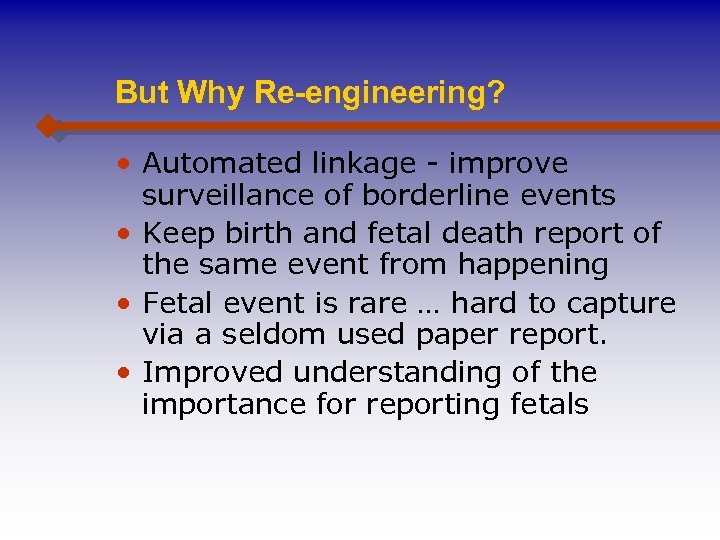 But Why Re-engineering?

• Automated linkage - improve surveillance of borderline events
• Keep birth and fetal death report of the same event from happening
• Fetal event is rare … hard to capture via a seldom used paper report.
• Improved understanding of the importance for reporting fetals